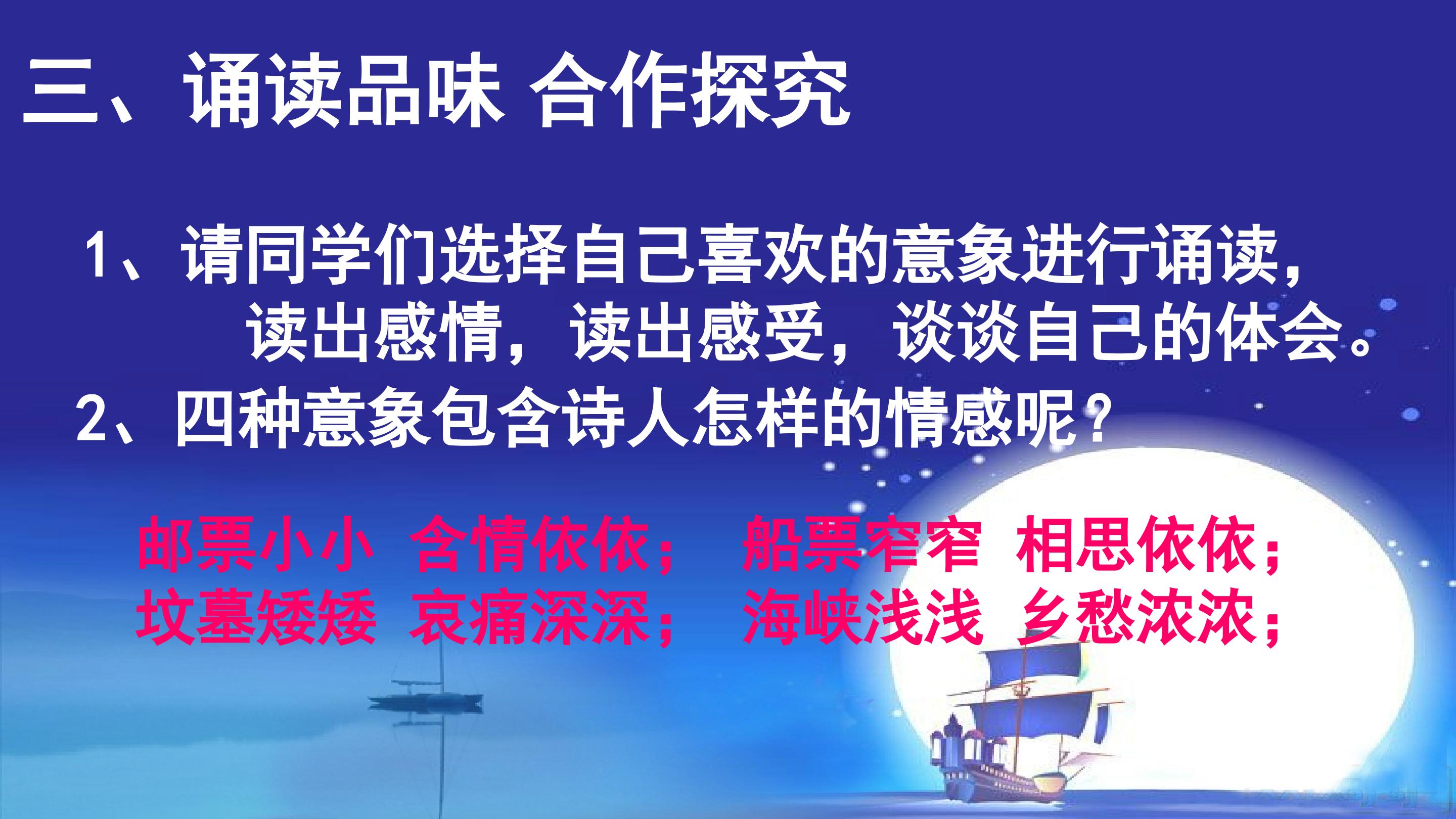 三、诵读品味 合作探究

1、请同学们选择自己喜欢的意象进行诵读，读出感情，读出感受，谈谈自己的体会。

2、四种意象包含诗人怎样的情感呢？

邮票小小 含情依依； 船票窄窄 相思依依；
坟墓矮矮 哀痛深深； 海峡浅浅 乡愁浓浓；